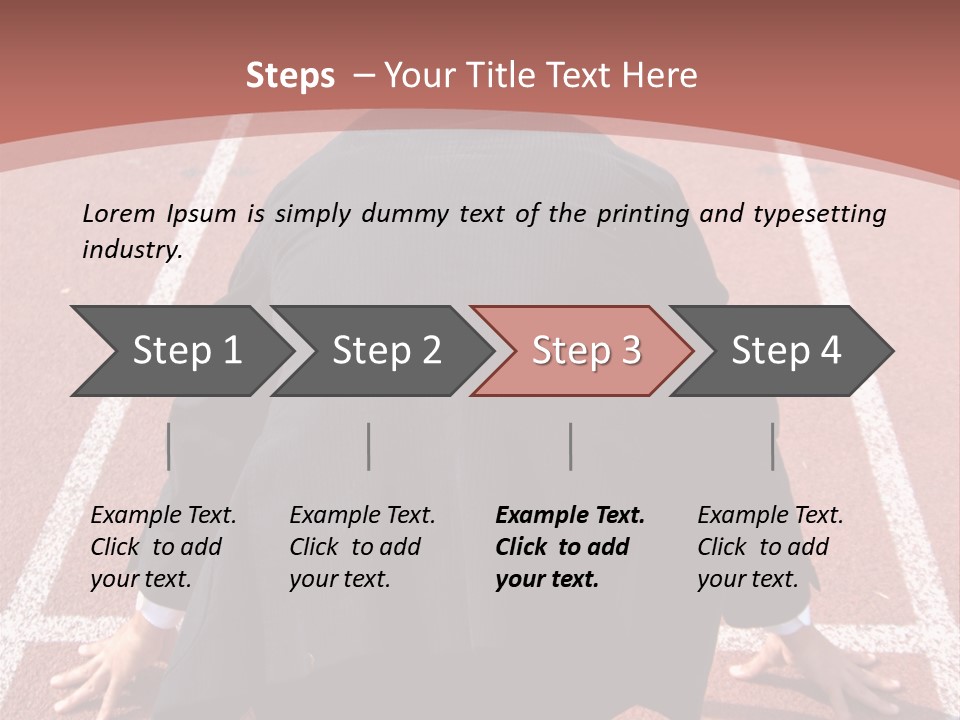 Steps – Your Title Text Here

Lorem Ipsum is simply dummy text of the printing and typesetting industry.

Step 1

Step 2

Step 3

Step 4

Example Text. Click to add your text.

Example Text. Click to add your text.

Example Text. Click to add your text.

Example Text. Click to add your text.